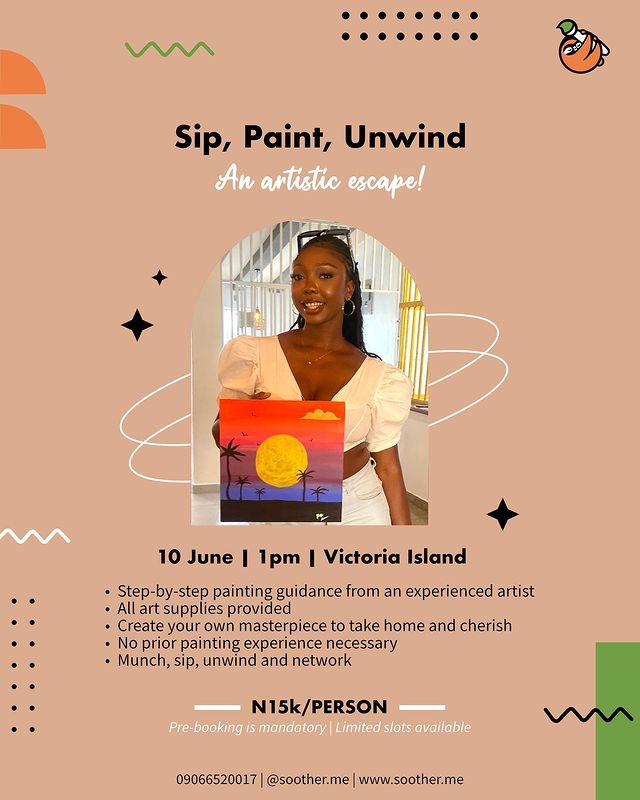 Sip, Paint, Unwind

An artistic escape!

10 June | 1pm | Victoria Island

• Step-by-step painting guidance from an experienced artist
• All art supplies provided
• Create your own masterpiece to take home and cherish
• No prior painting experience necessary
• Munch, sip, unwind and network

N15k/PERSON

Pre-booking is mandatory | Limited slots available

09066520017 | @soother.me | www.soother.me